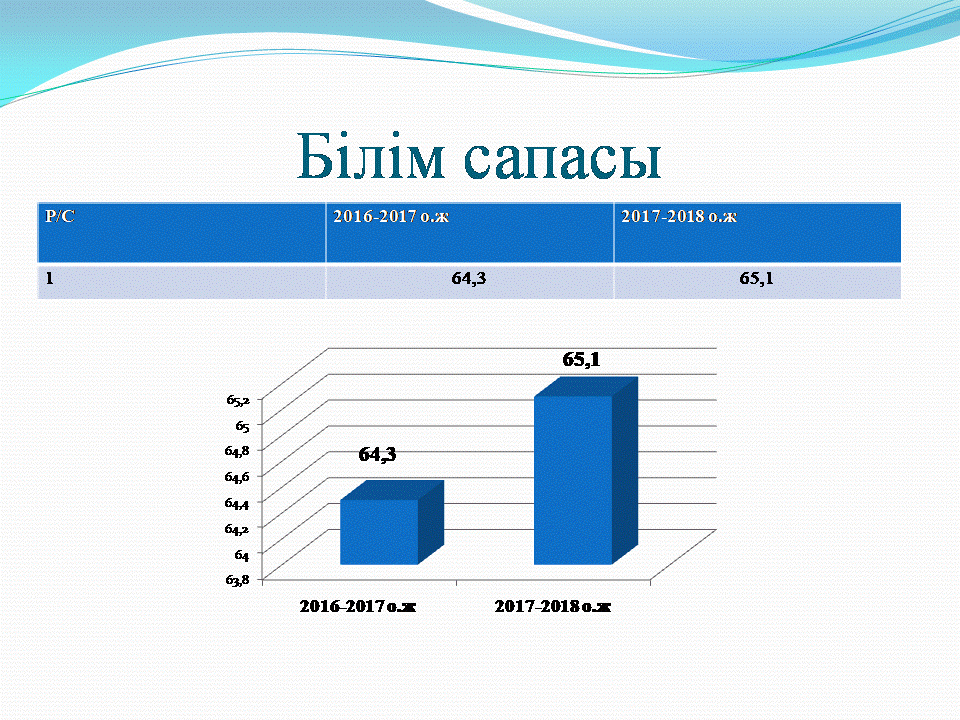 Білім сапасы

| Р/С | 2016-2017 о.ж | 2017-2018 о.ж |
|---|---|---|
| 1 | 64,3 | 65,1 |

65,2
65
64,8
64,6
64,4
64,2
64
63,8

64,3
65,1

2016-2017 о.ж
2017-2018 о.ж